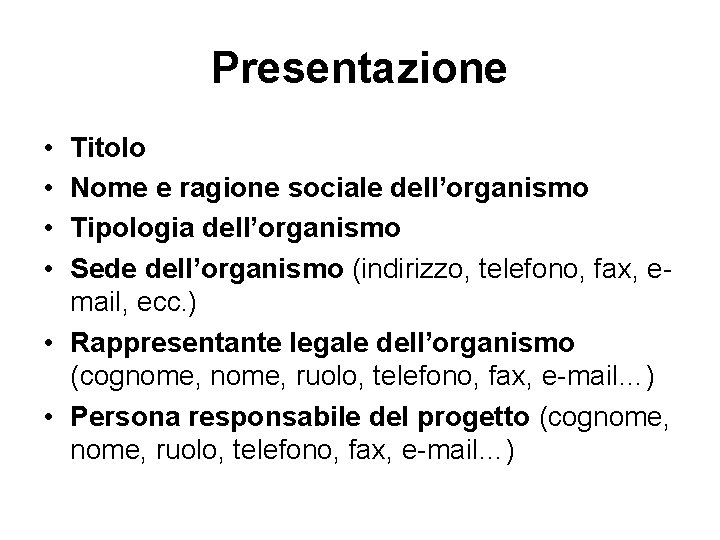 Presentazione

• Titolo
• Nome e ragione sociale dell'organismo
• Tipologia dell'organismo
• Sede dell'organismo (indirizzo, telefono, fax, e-mail, ecc.)
• Rappresentante legale dell'organismo (cognome, nome, ruolo, telefono, fax, e-mail…)
• Persona responsabile del progetto (cognome, nome, ruolo, telefono, fax, e-mail…)